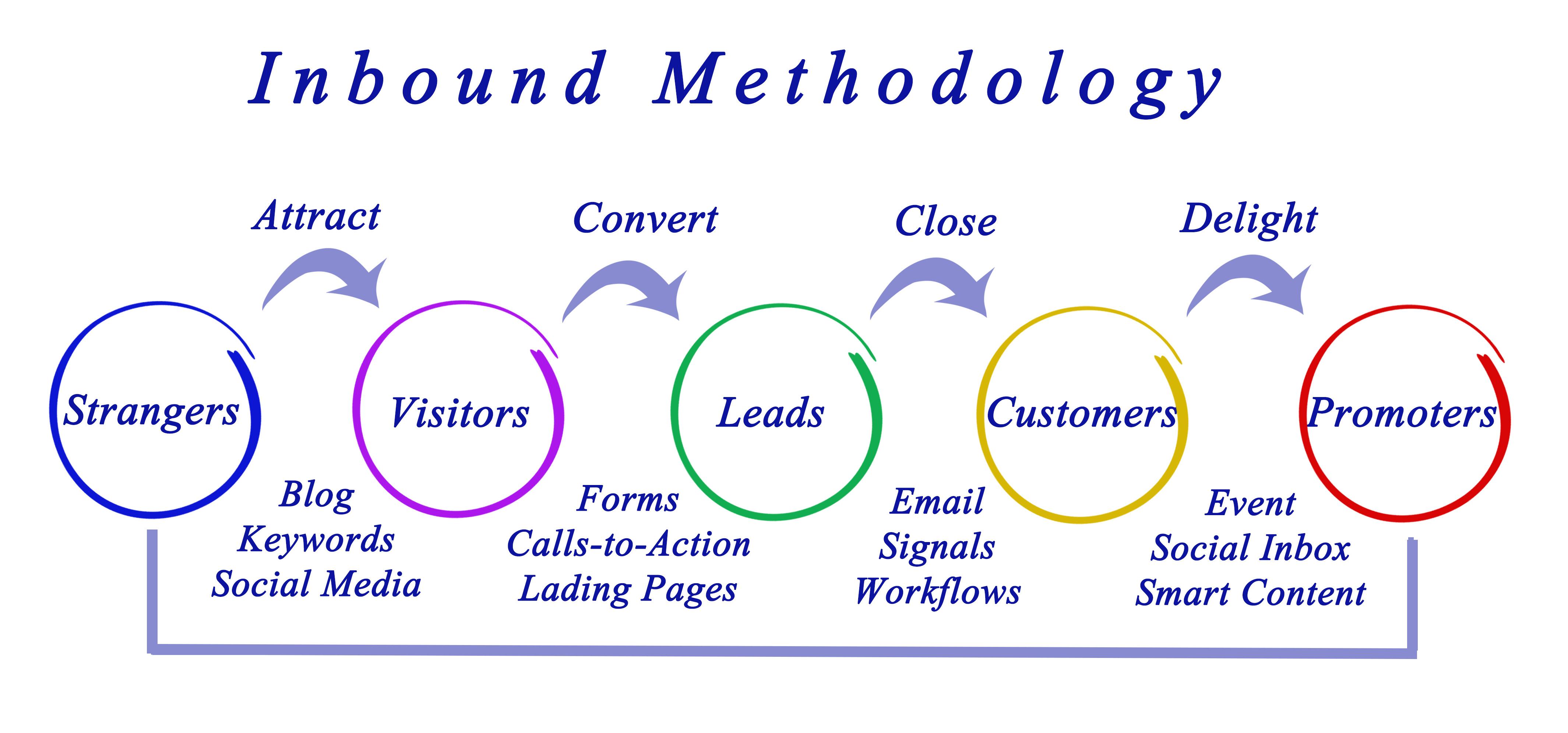 Inbound Methodology

Attract

Convert

Close

Delight

Strangers

Visitors

Leads

Customers

Promoters

Blog
Keywords
Social Media

Forms
Calls-to-Action
Lading Pages

Email
Signals
Workflows

Event
Social Inbox
Smart Content